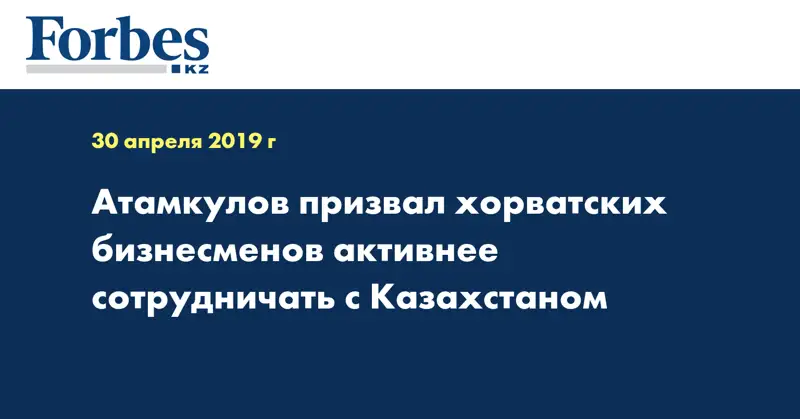 Forbes
KZ

30 апреля 2019 г

Атамкулов призвал хорватских бизнесменов активнее сотрудничать с Казахстаном